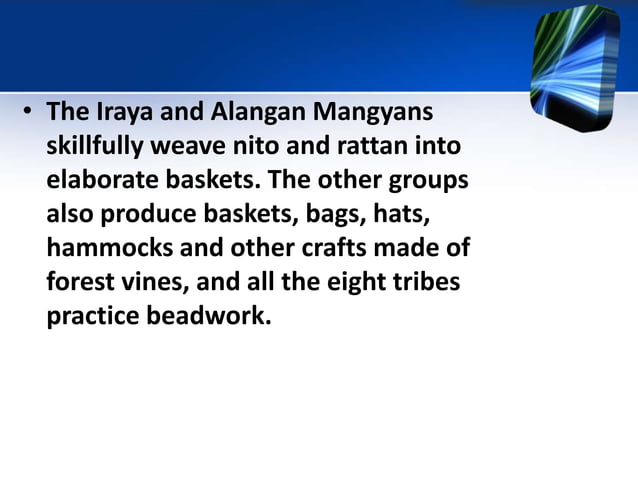 • The Iraya and Alangan Mangyans skillfully weave nito and rattan into elaborate baskets. The other groups also produce baskets, bags, hats, hammocks and other crafts made of forest vines, and all the eight tribes practice beadwork.